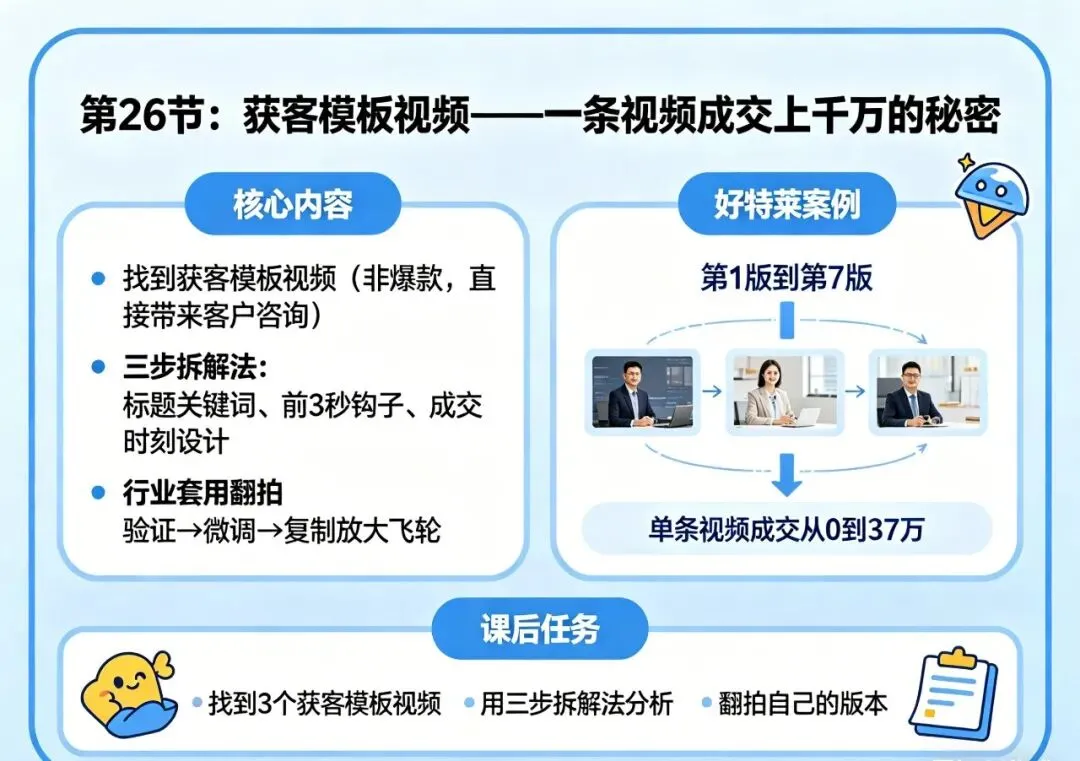 第26节：获客模板视频——一条视频成交上千万的秘密

核心内容

• 找到获客模板视频（非爆款，直接带来客户咨询）

• 三步拆解法：
标题关键词、前3秒钩子、成交时刻设计

• 行业套用翻拍
验证→微调→复制放大飞轮

好特莱案例

第1版到第7版

单条视频成交从0到37万

课后任务

• 找到3个获客模板视频 • 用三步拆解法分析 • 翻拍自己的版本